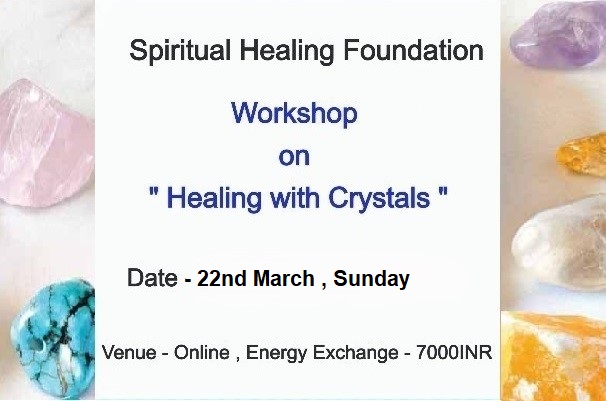 Spiritual Healing Foundation

Workshop
on
" Healing with Crystals "

Date - 22nd March , Sunday

Venue - Online , Energy Exchange - 7000INR